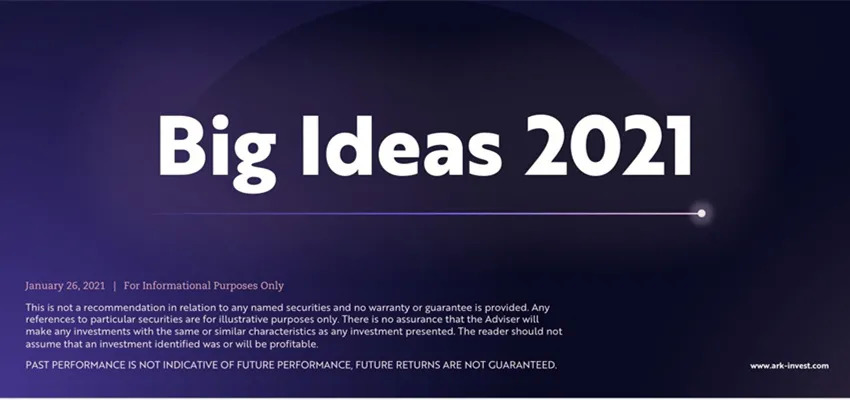 Big Ideas 2021

January 26, 2021 | For Informational Purposes Only

This is not a recommendation in relation to any named securities and no warranty or guarantee is provided. Any references to particular securities are for illustrative purposes only. There is no assurance that the Adviser will make any investments with the same or similar characteristics as any investment presented. The reader should not assume that an investment identified was or will be profitable.

PAST PERFORMANCE IS NOT INDICATIVE OF FUTURE PERFORMANCE, FUTURE RETURNS ARE NOT GUARANTEED.

www.ark-invest.com